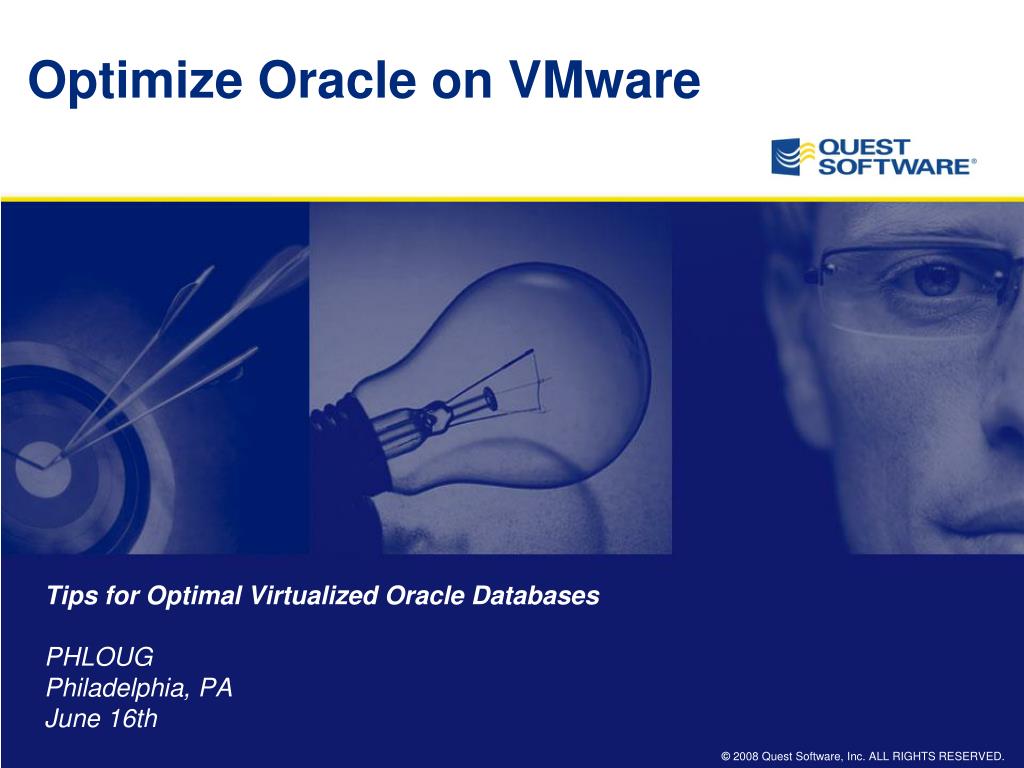 Optimize Oracle on VMware

QUEST SOFTWARE®

Tips for Optimal Virtualized Oracle Databases

PHLOUG
Philadelphia, PA
June 16th

© 2008 Quest Software, Inc. ALL RIGHTS RESERVED.